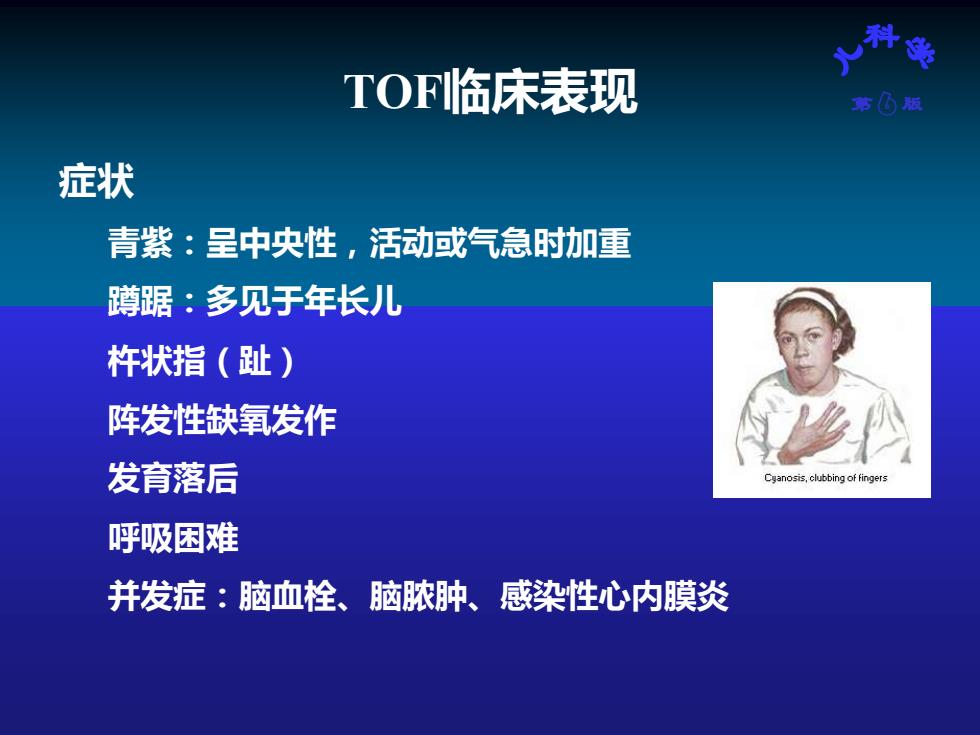 儿科学
第6版

TOF临床表现

症状

青紫：呈中央性，活动或气急时加重

蹲踞：多见于年长儿

杵状指（趾）

阵发性缺氧发作

发育落后

呼吸困难

并发症：脑血栓、脑脓肿、感染性心内膜炎

Cyanosis, clubbing of fingers